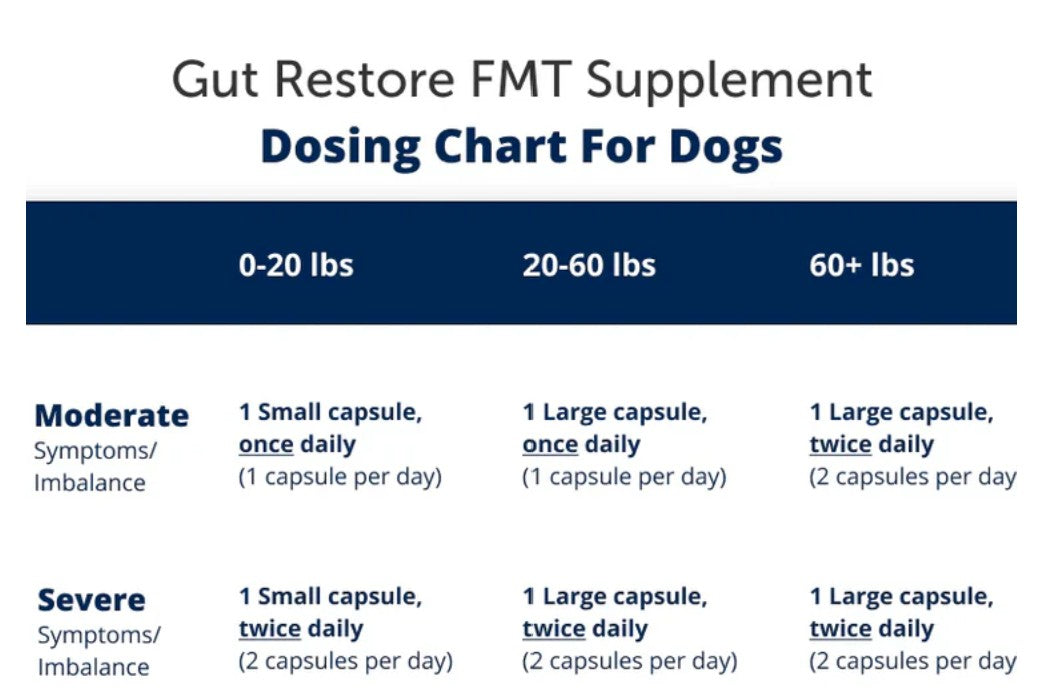 Gut Restore FMT Supplement
Dosing Chart For Dogs

| | 0-20 lbs | 20-60 lbs | 60+ lbs |
|---|---|---|---|
| Moderate Symptoms/ Imbalance | 1 Small capsule, once daily (1 capsule per day) | 1 Large capsule, once daily (1 capsule per day) | 1 Large capsule, twice daily (2 capsules per day |
| Severe Symptoms/ Imbalance | 1 Small capsule, twice daily (2 capsules per day) | 1 Large capsule, twice daily (2 capsules per day) | 1 Large capsule, twice daily (2 capsules per day |